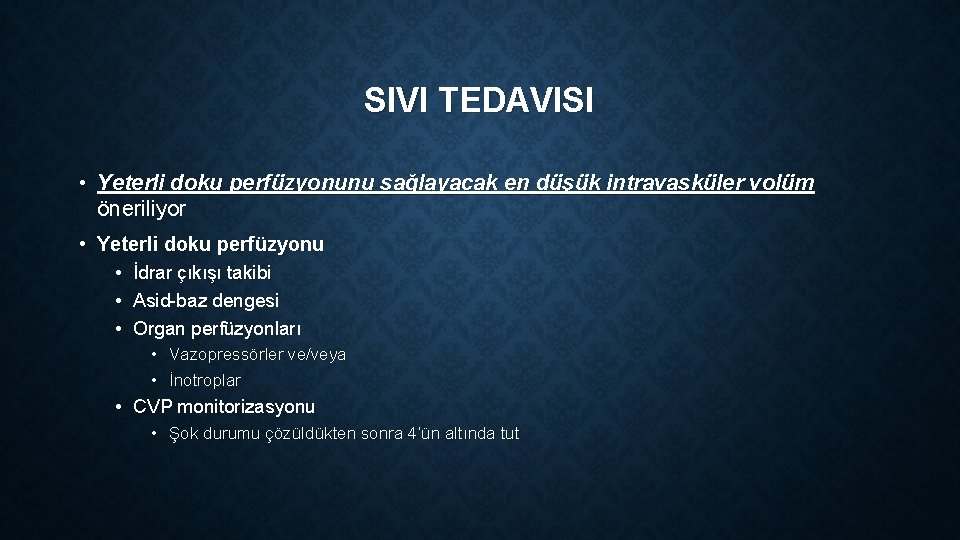 SIVI TEDAVISI

• Yeterli doku perfüzyonunu sağlayacak en düşük intravasküler volüm öneriliyor

• Yeterli doku perfüzyonu
• İdrar çıkışı takibi
• Asid-baz dengesi
• Organ perfüzyonları
• Vazopressörler ve/veya
• İnotroplar
• CVP monitorizasyonu
• Şok durumu çözüldükten sonra 4'ün altında tut